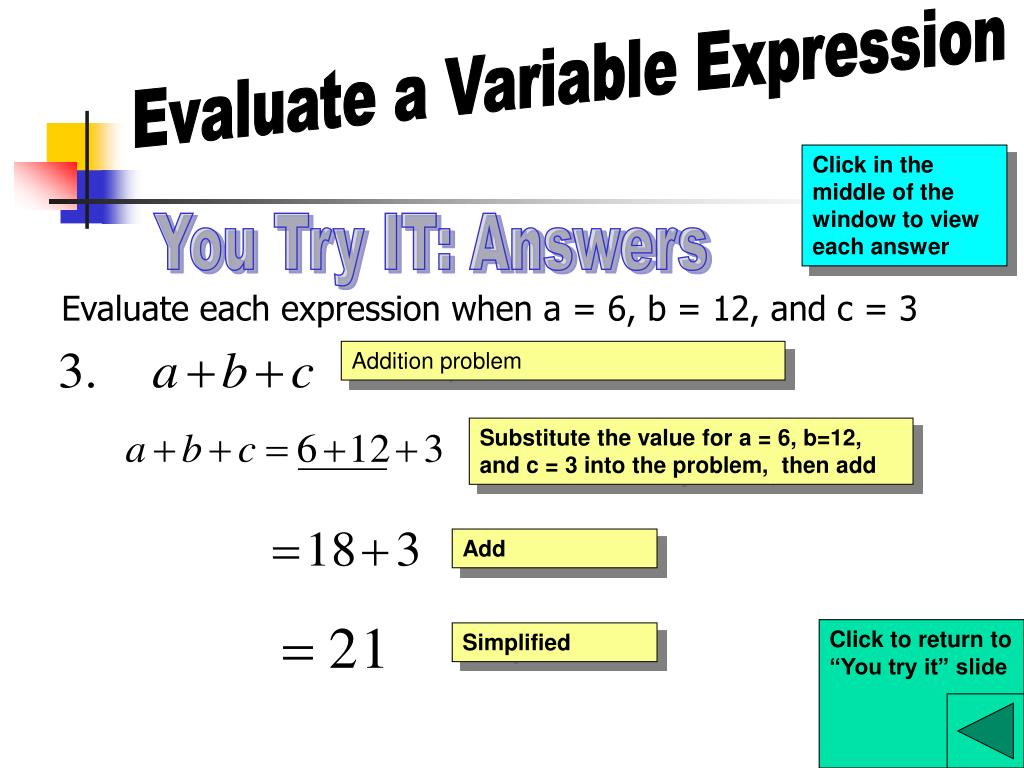 Evaluate a Variable Expression

Click in the middle of the window to view each answer

You Try IT: Answers

Evaluate each expression when a = 6, b = 12, and c = 3

3. $a+b+c$

Addition problem

$a+b+c=\underline{6+12}+3$

Substitute the value for a = 6, b=12, and c = 3 into the problem, then add

$=18+3$

Add

$=21$

Simplified

Click to return to “You try it” slide